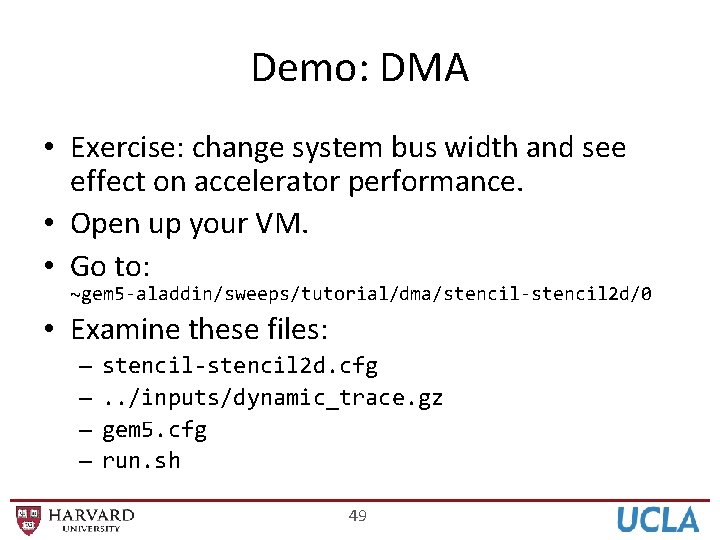 Demo: DMA

• Exercise: change system bus width and see effect on accelerator performance.

• Open up your VM.

• Go to: ~gem5-aladdin/sweeps/tutorial/dma/stencil-stencil2d/0

• Examine these files:
– stencil-stencil2d.cfg
– ../inputs/dynamic_trace.gz
– gem5.cfg
– run.sh

HARVARD UNIVERSITY

49

UCLA